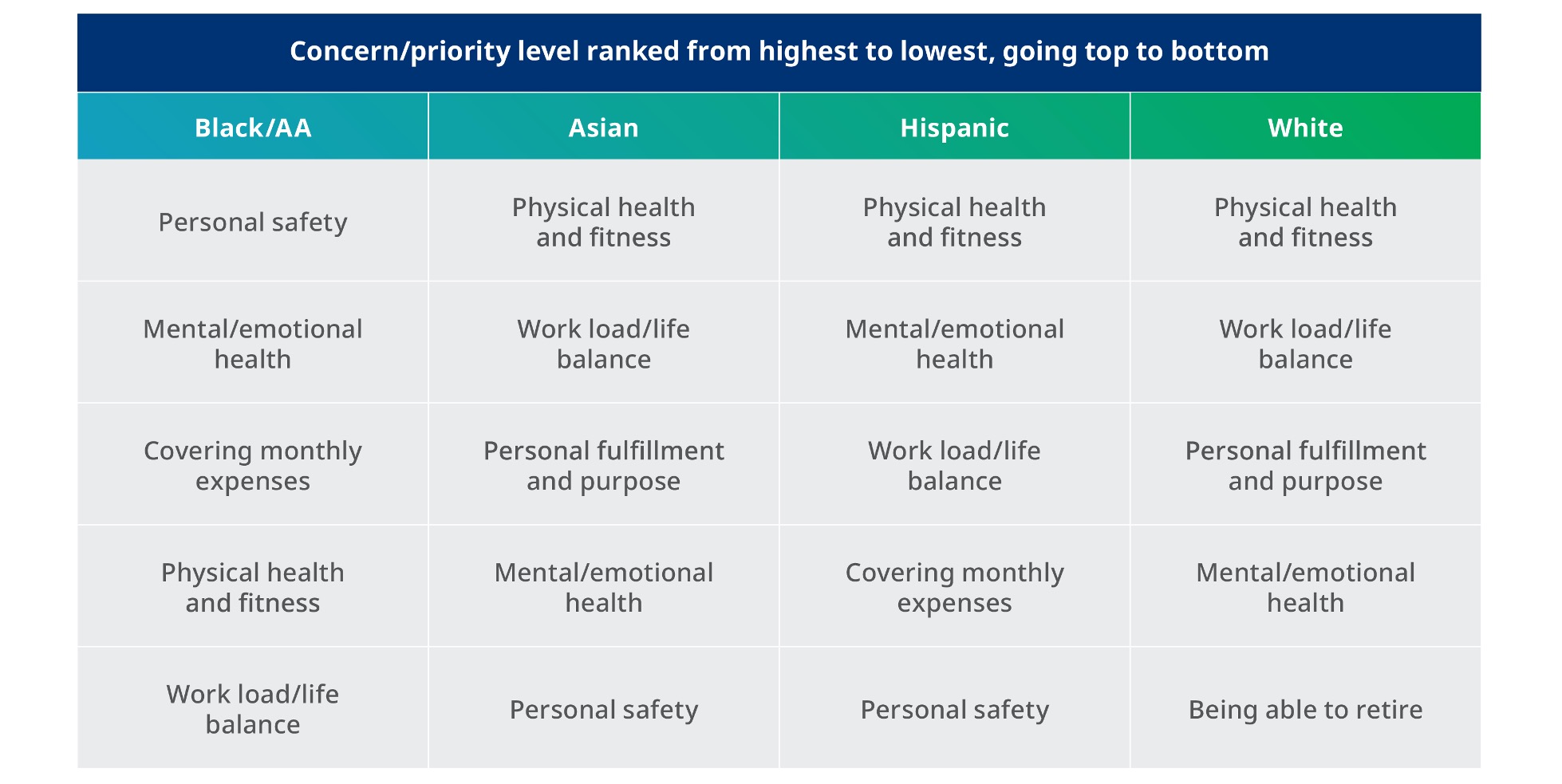 Concern/priority level ranked from highest to lowest, going top to bottom

| Black/AA | Asian | Hispanic | White |
|---|---|---|---|
| Personal safety | Physical health and fitness | Physical health and fitness | Physical health and fitness |
| Mental/emotional health | Work load/life balance | Mental/emotional health | Work load/life balance |
| Covering monthly expenses | Personal fulfillment and purpose | Work load/life balance | Personal fulfillment and purpose |
| Physical health and fitness | Mental/emotional health | Covering monthly expenses | Mental/emotional health |
| Work load/life balance | Personal safety | Personal safety | Being able to retire |